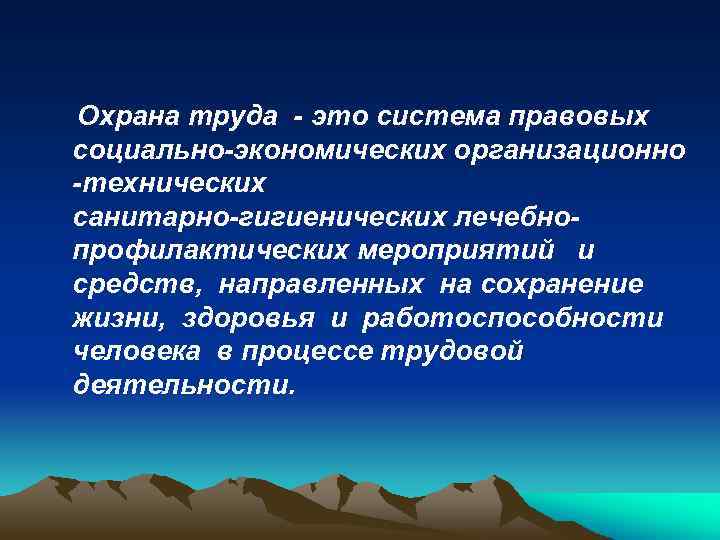 Охрана труда - это система правовых социально-экономических организационно -технических санитарно-гигиенических лечебно-профилактических мероприятий и средств, направленных на сохранение жизни, здоровья и работоспособности человека в процессе трудовой деятельности.